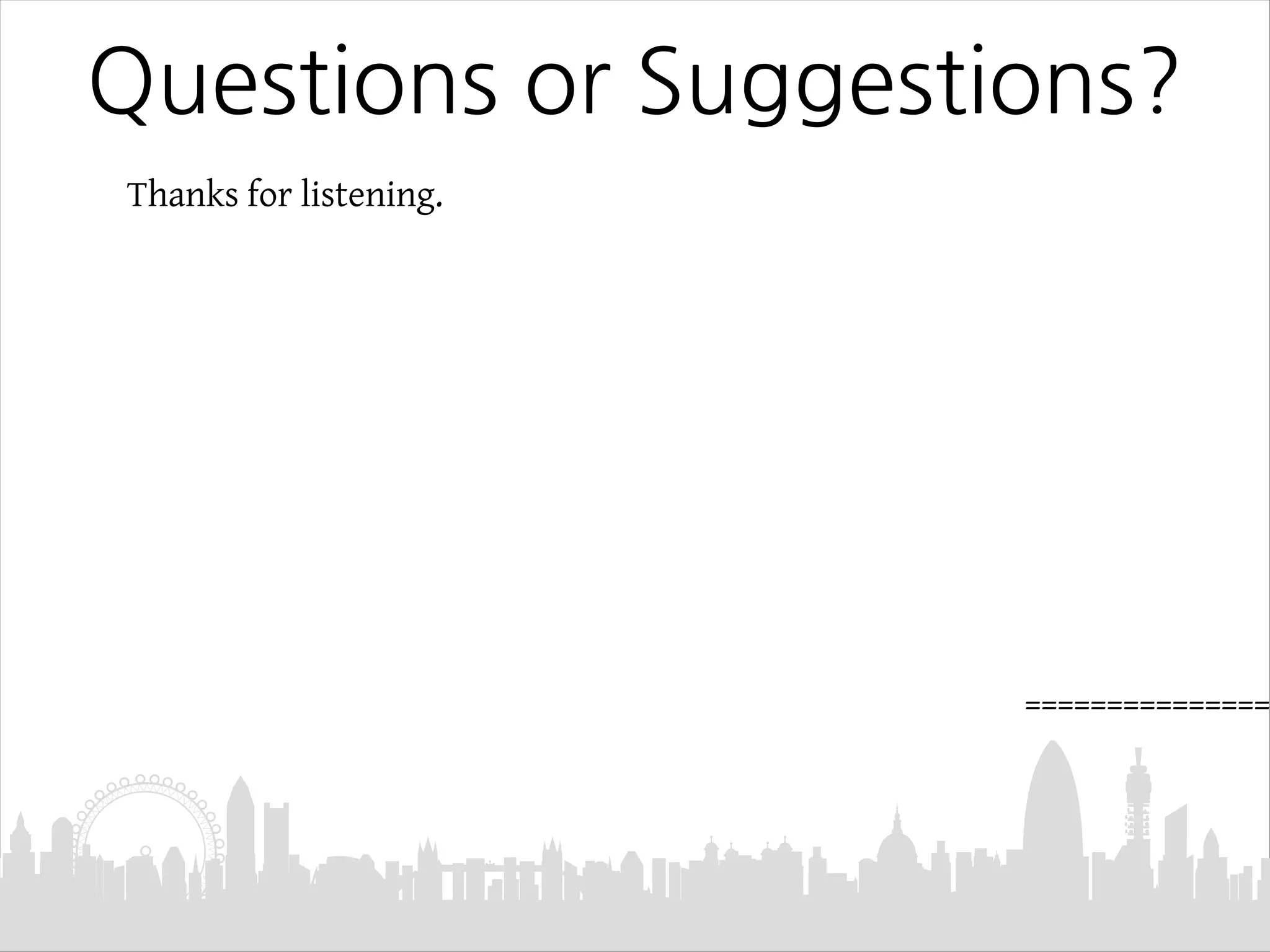 Questions or Suggestions?

Thanks for listening.

===============